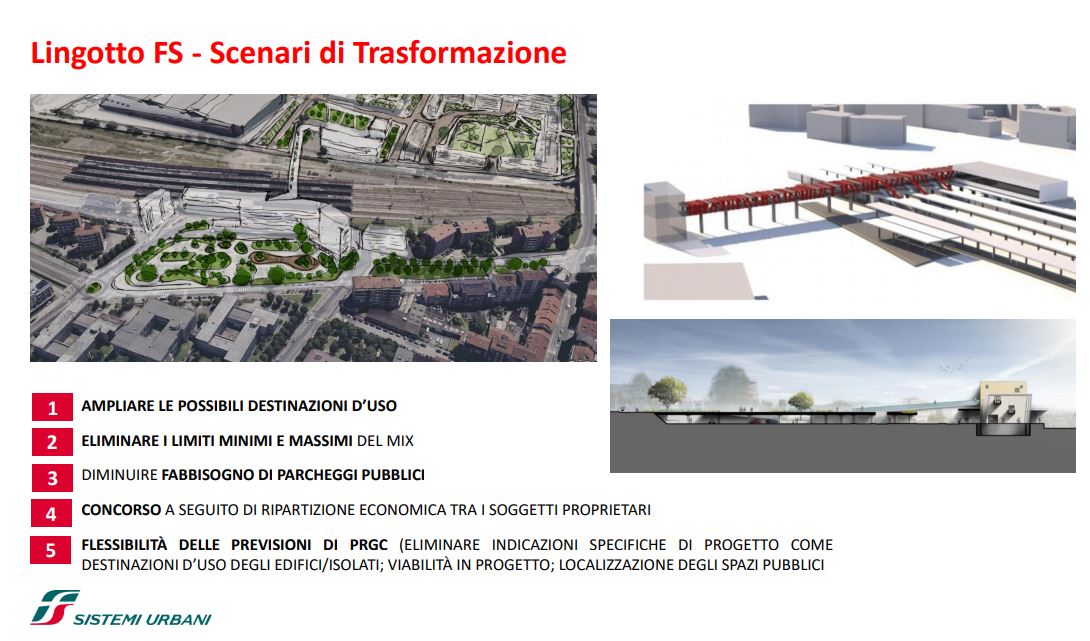 Lingotto FS - Scenari di Trasformazione

1 AMPLIARE LE POSSIBILI DESTINAZIONI D'USO

2 ELIMINARE I LIMITI MINIMI E MASSIMI DEL MIX

3 DIMINUIRE FABBISOGNO DI PARCHEGGI PUBBLICI

4 CONCORSO A SEGUITO DI RIPARTIZIONE ECONOMICA TRA I SOGGETTI PROPRIETARI

5 FLESSIBILITÀ DELLE PREVISIONI DI PRGC (ELIMINARE INDICAZIONI SPECIFICHE DI PROGETTO COME DESTINAZIONI D'USO DEGLI EDIFICI/ISOLATI; VIABILITÀ IN PROGETTO; LOCALIZZAZIONE DEGLI SPAZI PUBBLICI

SISTEMI URBANI